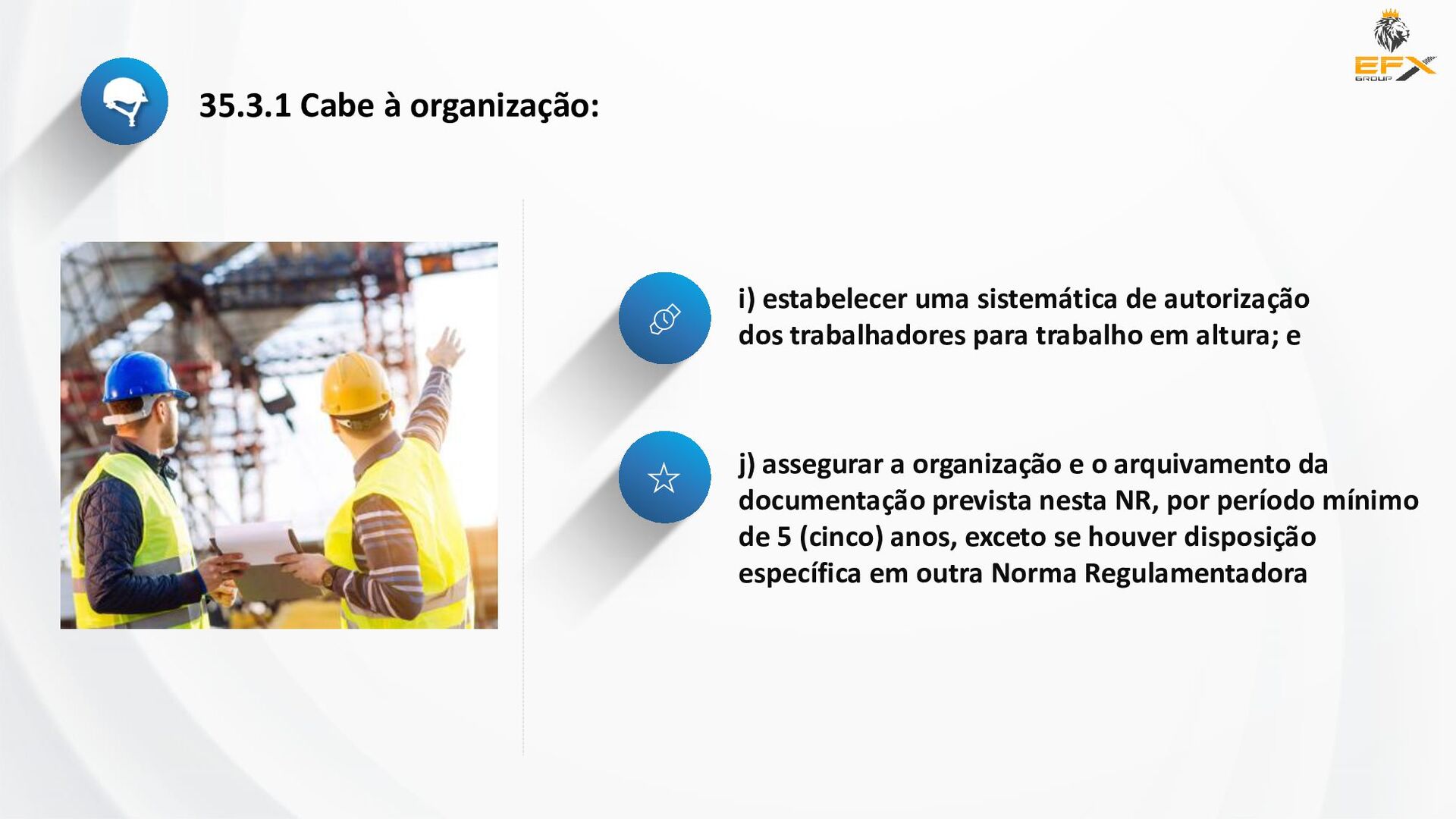 EFX GROUP

35.3.1 Cabe à organização:

i) estabelecer uma sistemática de autorização dos trabalhadores para trabalho em altura; e

j) assegurar a organização e o arquivamento da documentação prevista nesta NR, por período mínimo de 5 (cinco) anos, exceto se houver disposição específica em outra Norma Regulamentadora